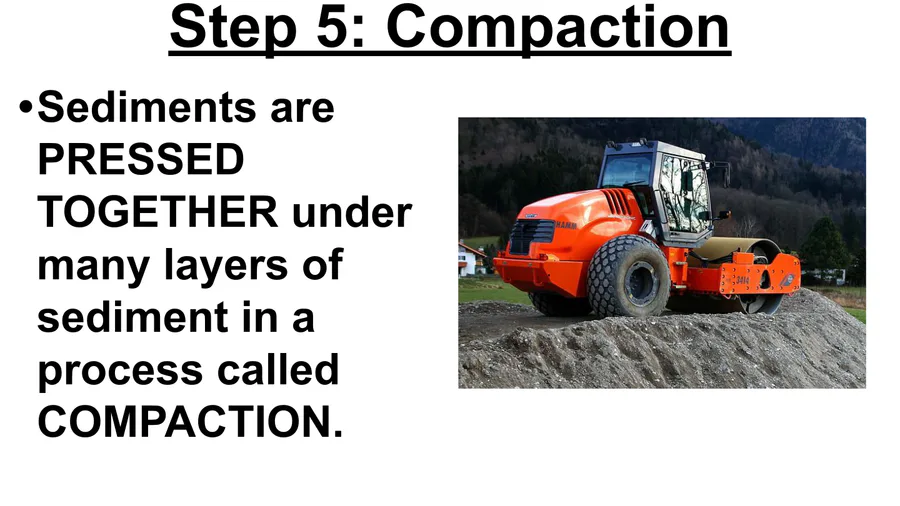 Step 5: Compaction

•Sediments are PRESSED TOGETHER under many layers of sediment in a process called COMPACTION.

HAMM